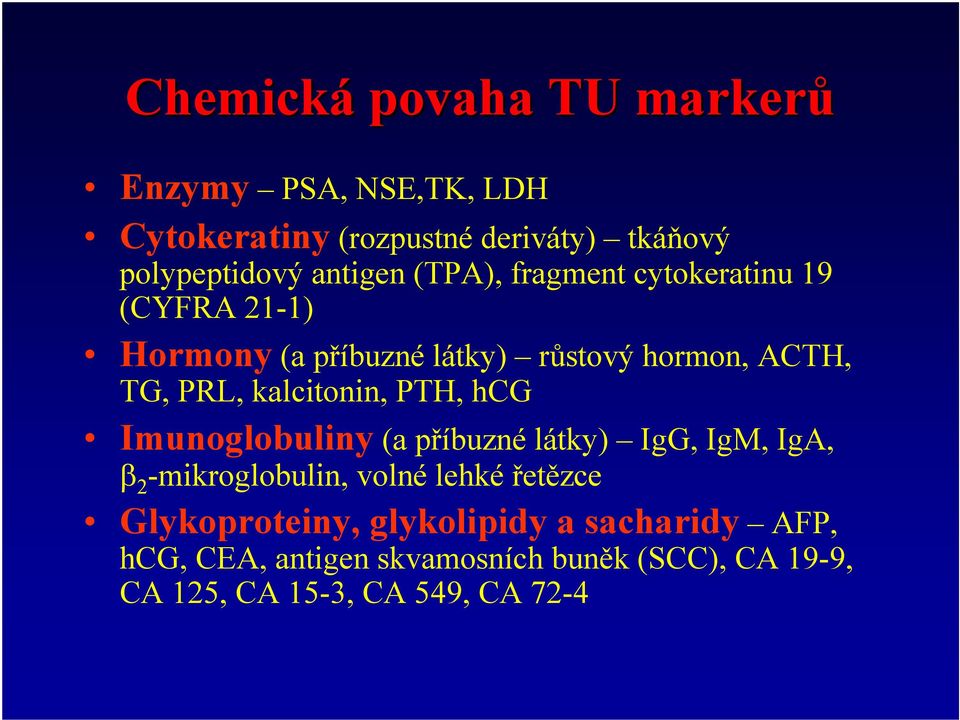 Chemická povaha TU markerů

• Enzymy – PSA, NSE,TK, LDH
• Cytokeratiny (rozpustné deriváty) – tkáňový polypeptidový antigen (TPA), fragment cytokeratinu 19 (CYFRA 21-1)
• Hormony (a příbuzné látky) – růstový hormon, ACTH, TG, PRL, kalcitonin, PTH, hCG
• Imunoglobuliny (a příbuzné látky) – IgG, IgM, IgA, $\beta_2$-mikroglobulin, volné lehké řetězce
• Glykoproteiny, glykolipidy a sacharidy – AFP, hCG, CEA, antigen skvamosních buněk (SCC), CA 19-9, CA 125, CA 15-3, CA 549, CA 72-4